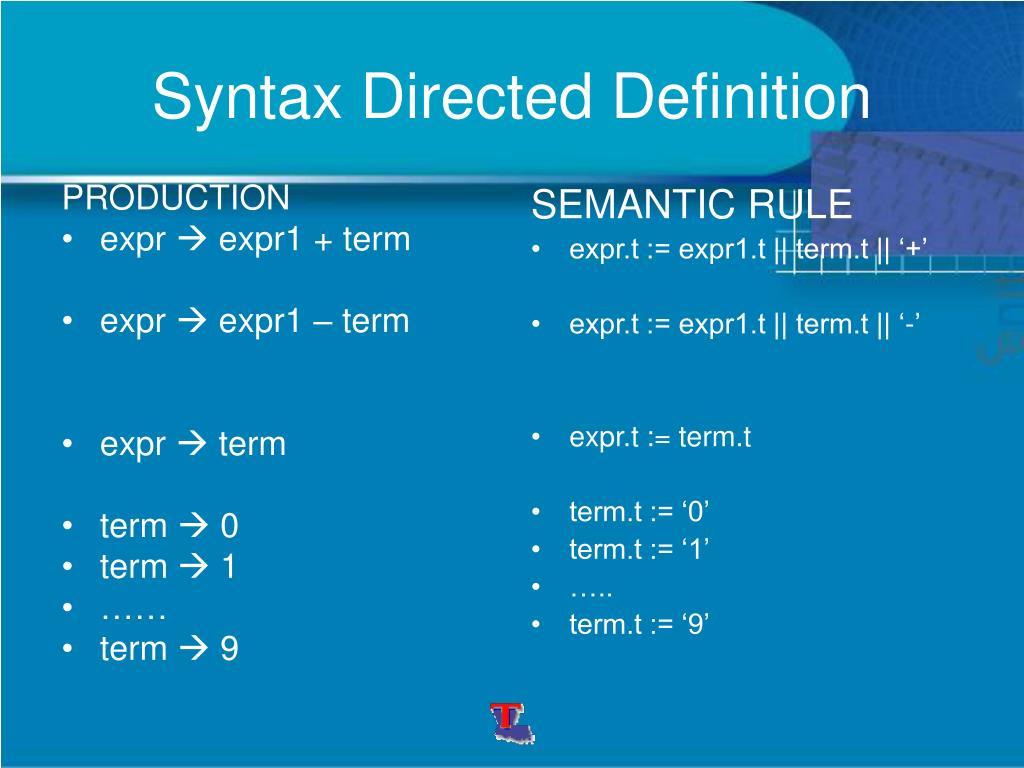 Syntax Directed Definition

PRODUCTION
• expr → expr1 + term

• expr → expr1 – term

• expr → term

• term → 0
• term → 1
• ……
• term → 9

SEMANTIC RULE
• expr.t := expr1.t || term.t || ‘+’

• expr.t := expr1.t || term.t || ‘-’

• expr.t := term.t

• term.t := ‘0’
• term.t := ‘1’
• …..
• term.t := ‘9’

T